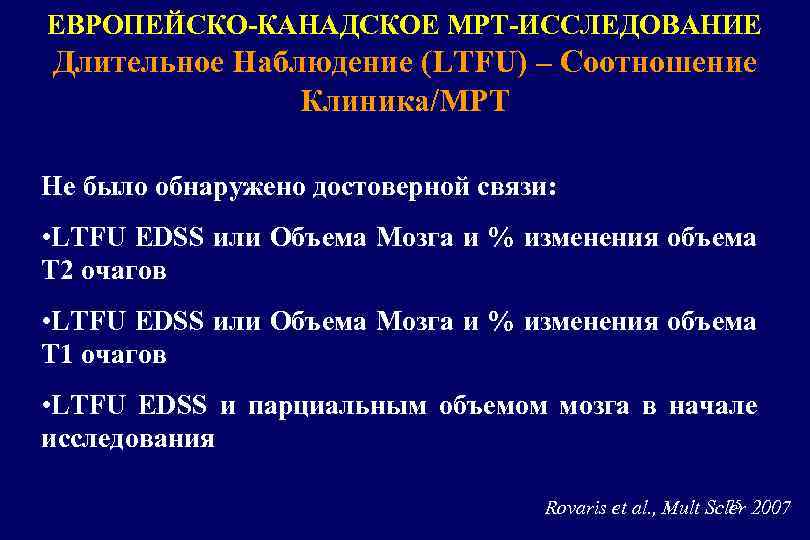 ЕВРОПЕЙСКО-КАНАДСКОЕ МРТ-ИССЛЕДОВАНИЕ
Длительное Наблюдение (LTFU) – Соотношение Клиника/МРТ

Не было обнаружено достоверной связи:

•LTFU EDSS или Объема Мозга и % изменения объема Т2 очагов

•LTFU EDSS или Объема Мозга и % изменения объема Т1 очагов

•LTFU EDSS и парциальным объемом мозга в начале исследования

Rovaris et al., Mult Scler 2007